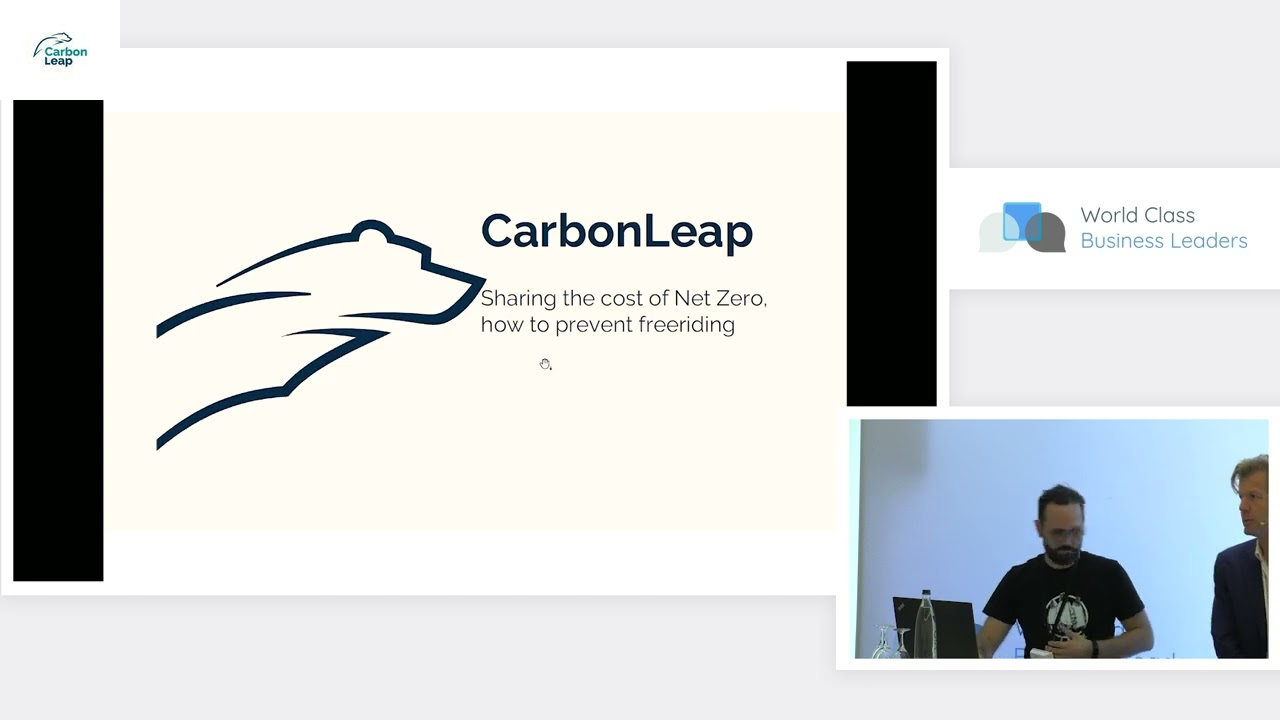 Carbon Leap

CarbonLeap

Sharing the cost of Net Zero, how to prevent freeriding

World Class Business Leaders